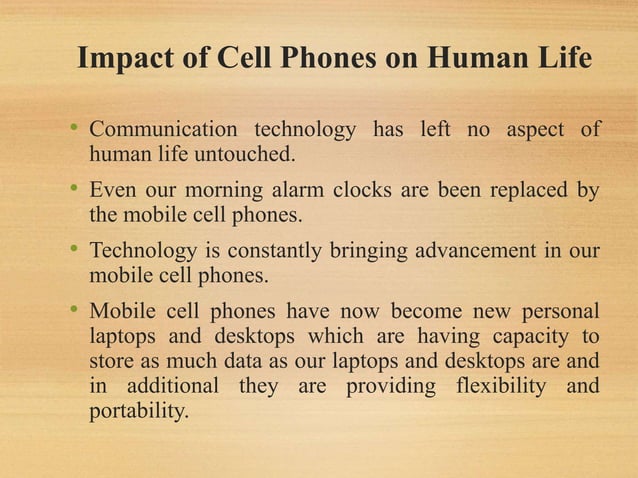 Impact of Cell Phones on Human Life

• Communication technology has left no aspect of human life untouched.

• Even our morning alarm clocks are been replaced by the mobile cell phones.

• Technology is constantly bringing advancement in our mobile cell phones.

• Mobile cell phones have now become new personal laptops and desktops which are having capacity to store as much data as our laptops and desktops are and in additional they are providing flexibility and portability.